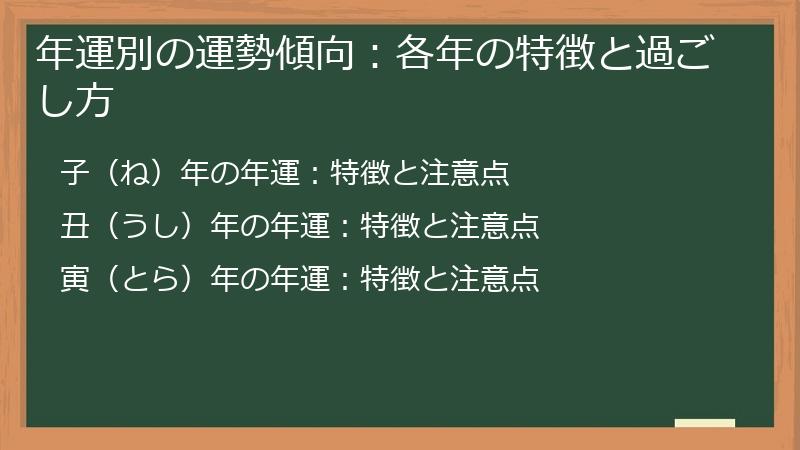 年運別の運勢傾向：各年の特徴と過ごし方

子（ね）年の年運：特徴と注意点

丑（うし）年の年運：特徴と注意点

寅（とら）年の年運：特徴と注意点